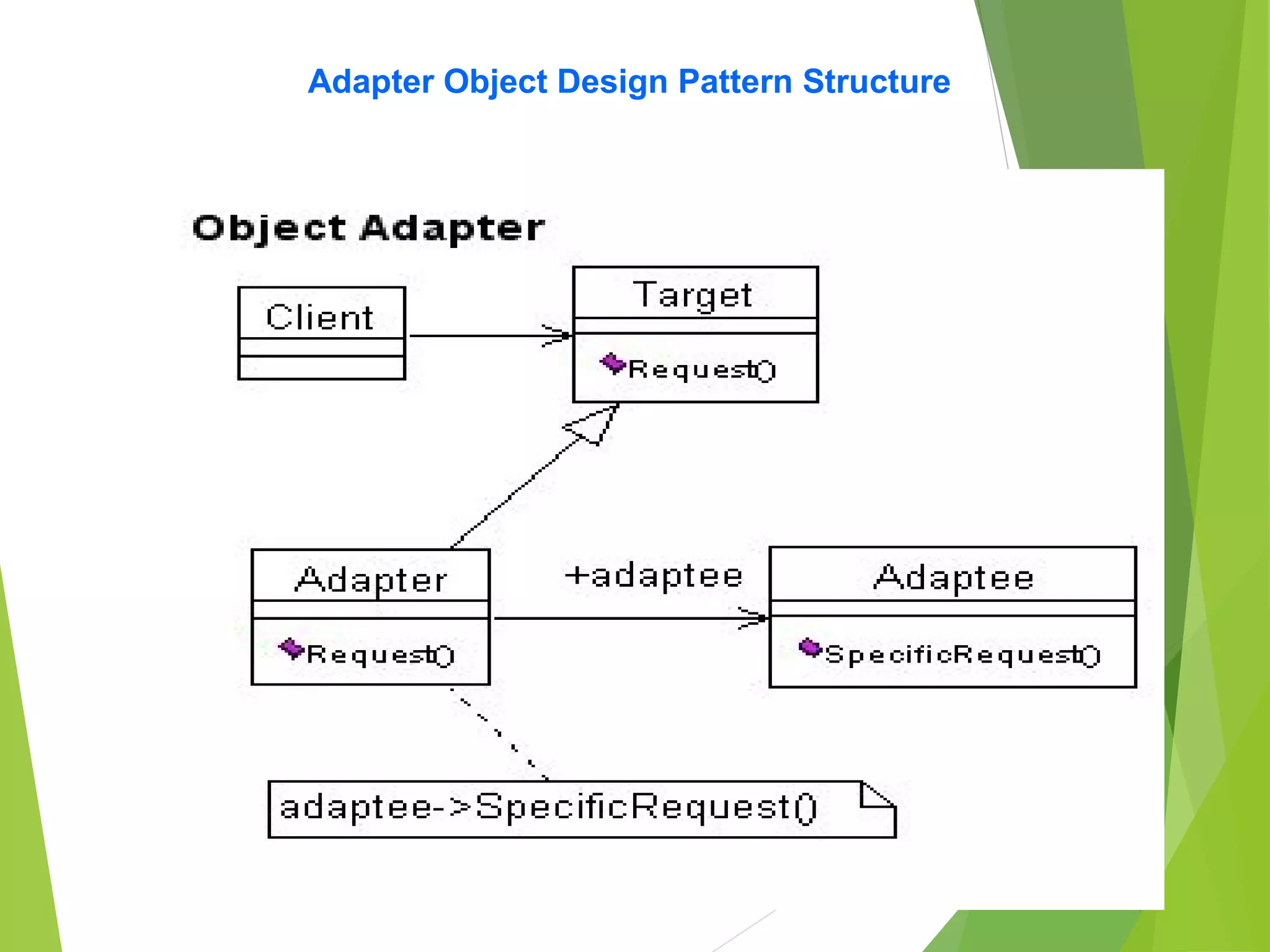 Adapter Object Design Pattern Structure

Object Adapter

Client

Target

Request()

Adapter

Request()

+adaptee

Adaptee

SpecificRequest()

adaptee->SpecificRequest()